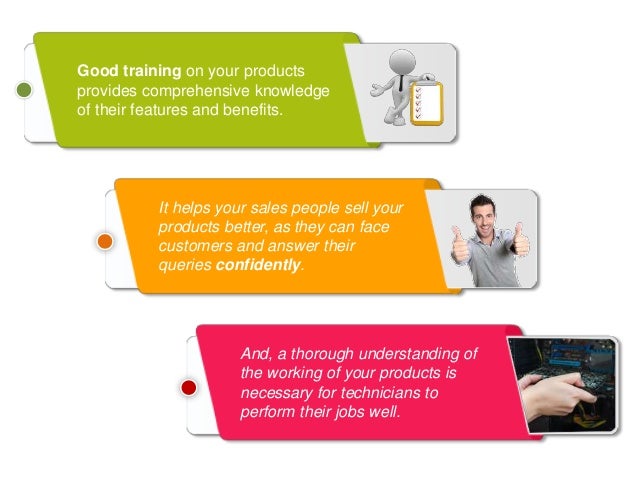 Good training on your products provides comprehensive knowledge of their features and benefits.

It helps your sales people sell your products better, as they can face customers and answer their queries confidently.

And, a thorough understanding of the working of your products is necessary for technicians to perform their jobs well.